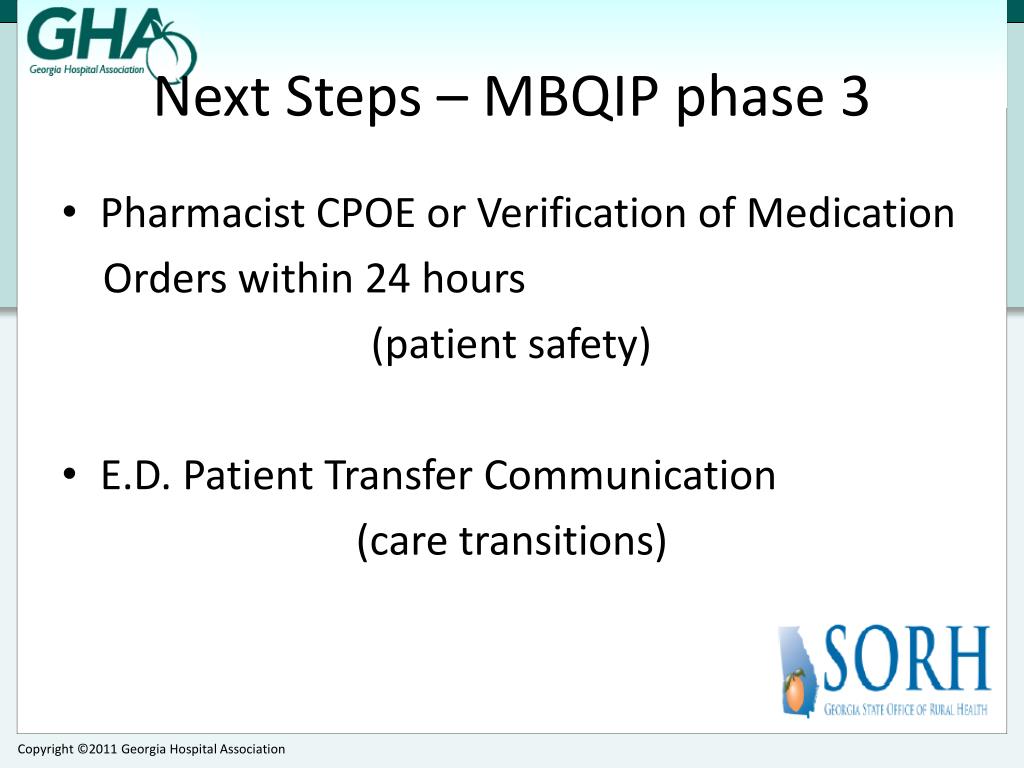 GHA
Georgia Hospital Association

Next Steps – MBQIP phase 3

• Pharmacist CPOE or Verification of Medication Orders within 24 hours
(patient safety)

• E.D. Patient Transfer Communication
(care transitions)

SORH
GEORGIA STATE OFFICE OF RURAL HEALTH

Copyright ©2011 Georgia Hospital Association